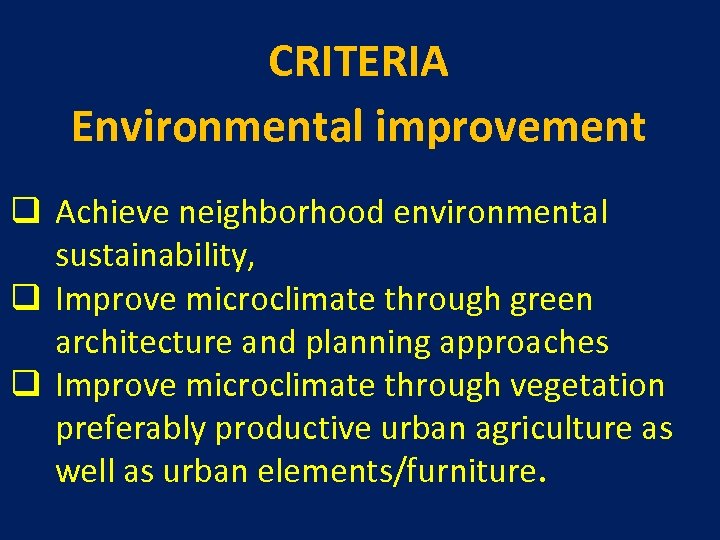 CRITERIA
Environmental improvement

❑ Achieve neighborhood environmental sustainability,
❑ Improve microclimate through green architecture and planning approaches
❑ Improve microclimate through vegetation preferably productive urban agriculture as well as urban elements/furniture.